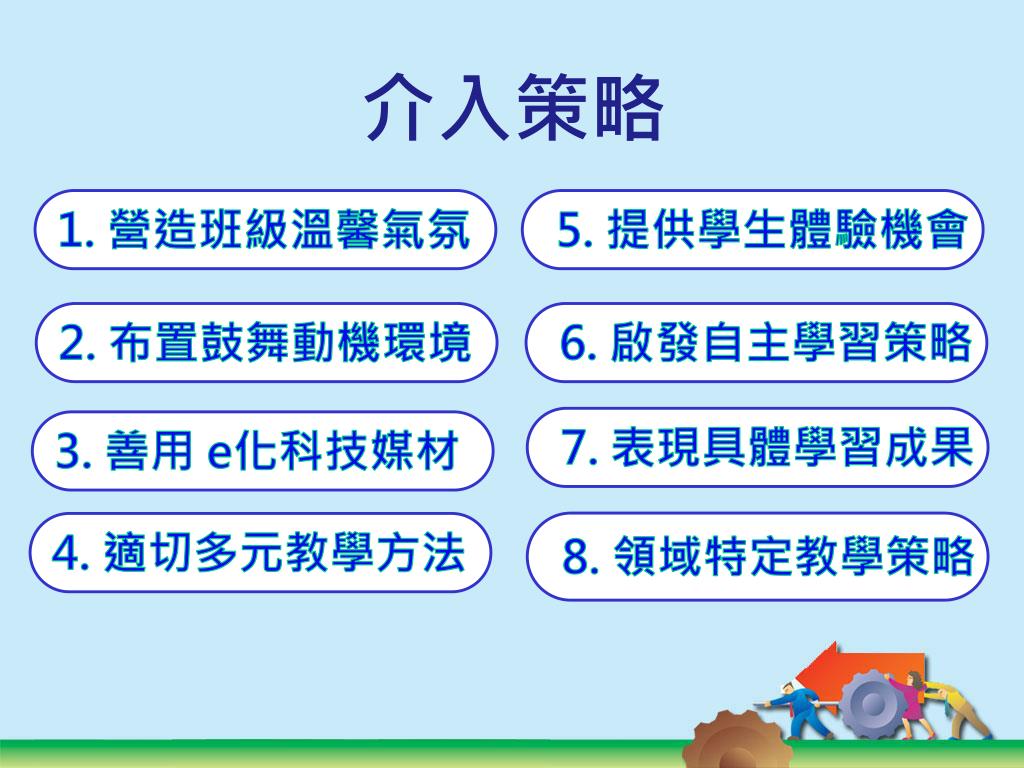 介入策略

1. 營造班級溫馨氣氛

2. 布置鼓舞動機環境

3. 善用 e化科技媒材

4. 適切多元教學方法

5. 提供學生體驗機會

6. 啟發自主學習策略

7. 表現具體學習成果

8. 領域特定教學策略